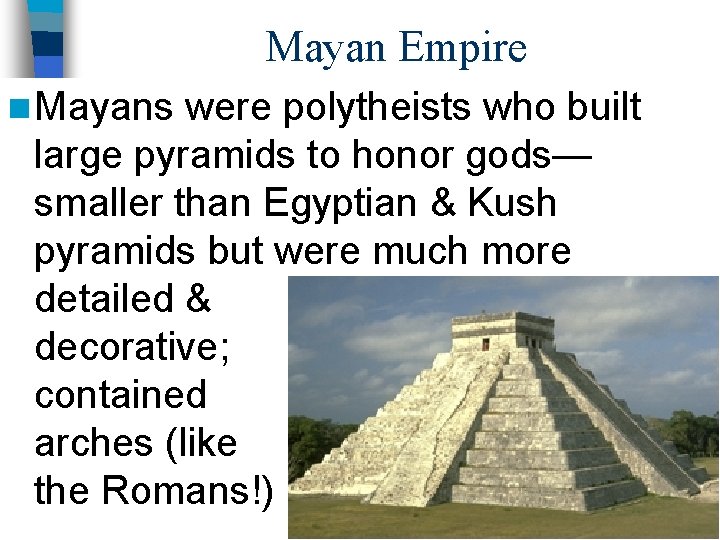 Mayan Empire

Mayans were polytheists who built large pyramids to honor gods—smaller than Egyptian & Kush pyramids but were much more detailed & decorative; contained arches (like the Romans!)